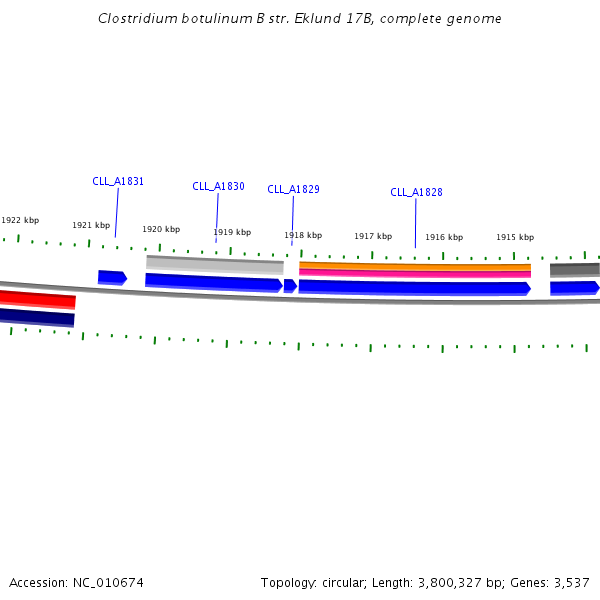 Clostridium botulinum B str. Eklund 17B, complete genome

CLL_A1831
CLL_A1830
CLL_A1829
CLL_A1828

1922 kbp
1921 kbp
1920 kbp
1919 kbp
1918 kbp
1917 kbp
1916 kbp
1915 kbp

Accession: NC_010674

Topology: circular; Length: 3,800,327 bp; Genes: 3,537